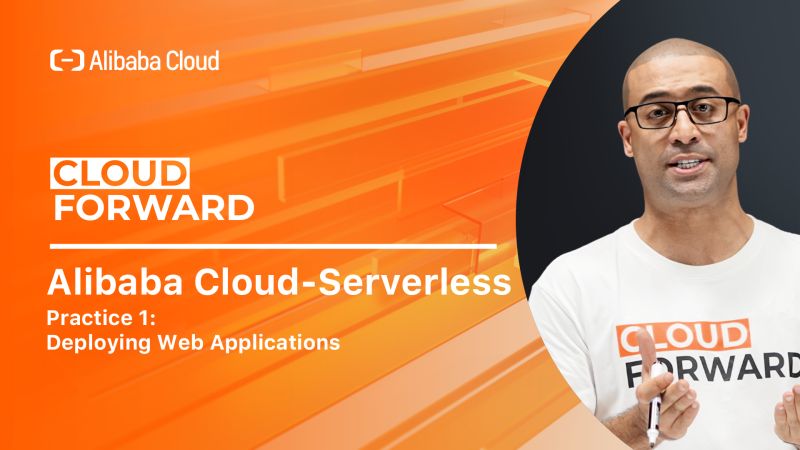 Alibaba Cloud

CLOUD
FORWARD

Alibaba Cloud-Serverless

Practice 1:
Deploying Web Applications

CLOUD
FORWARD